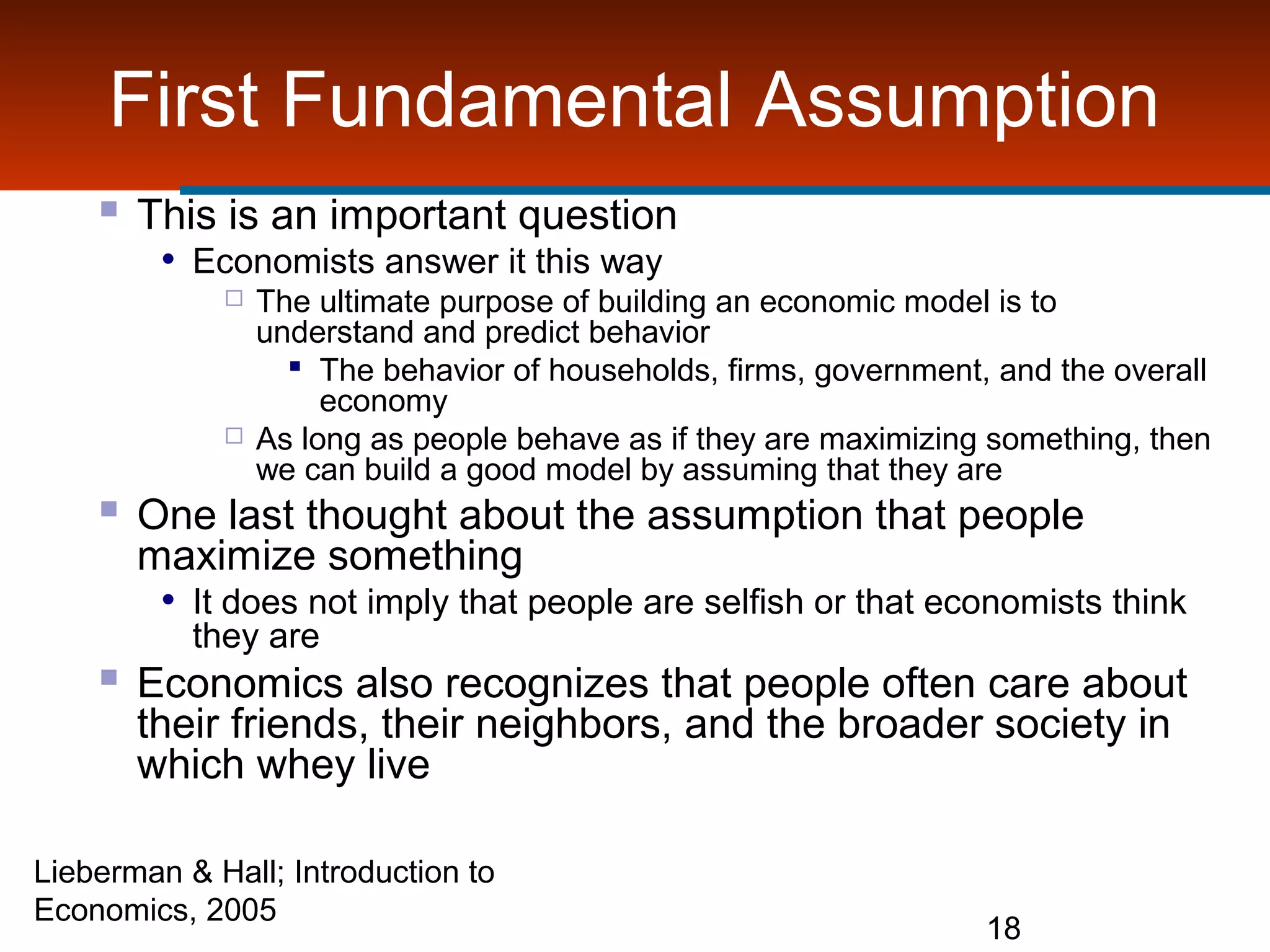 First Fundamental Assumption

This is an important question

Economists answer it this way

The ultimate purpose of building an economic model is to understand and predict behavior

The behavior of households, firms, government, and the overall economy

As long as people behave as if they are maximizing something, then we can build a good model by assuming that they are

One last thought about the assumption that people maximize something

It does not imply that people are selfish or that economists think they are

Economics also recognizes that people often care about their friends, their neighbors, and the broader society in which whey live

Lieberman & Hall; Introduction to Economics, 2005

18